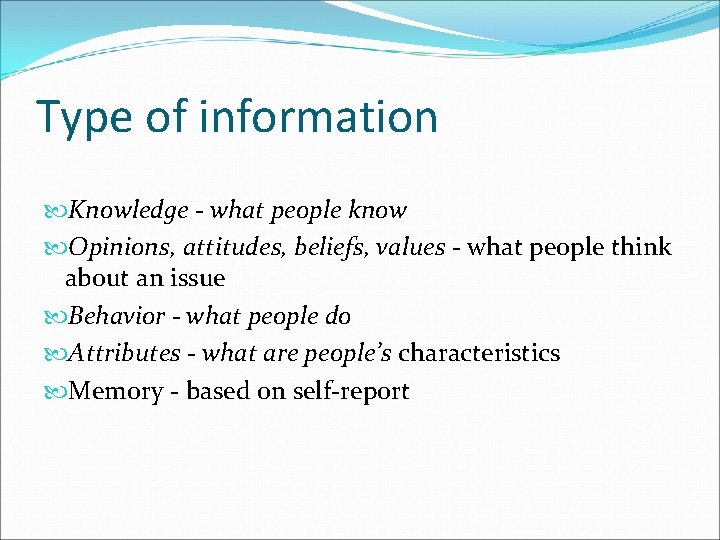 Type of information

Knowledge - what people know

Opinions, attitudes, beliefs, values - what people think about an issue

Behavior - what people do

Attributes - what are people's characteristics

Memory - based on self-report